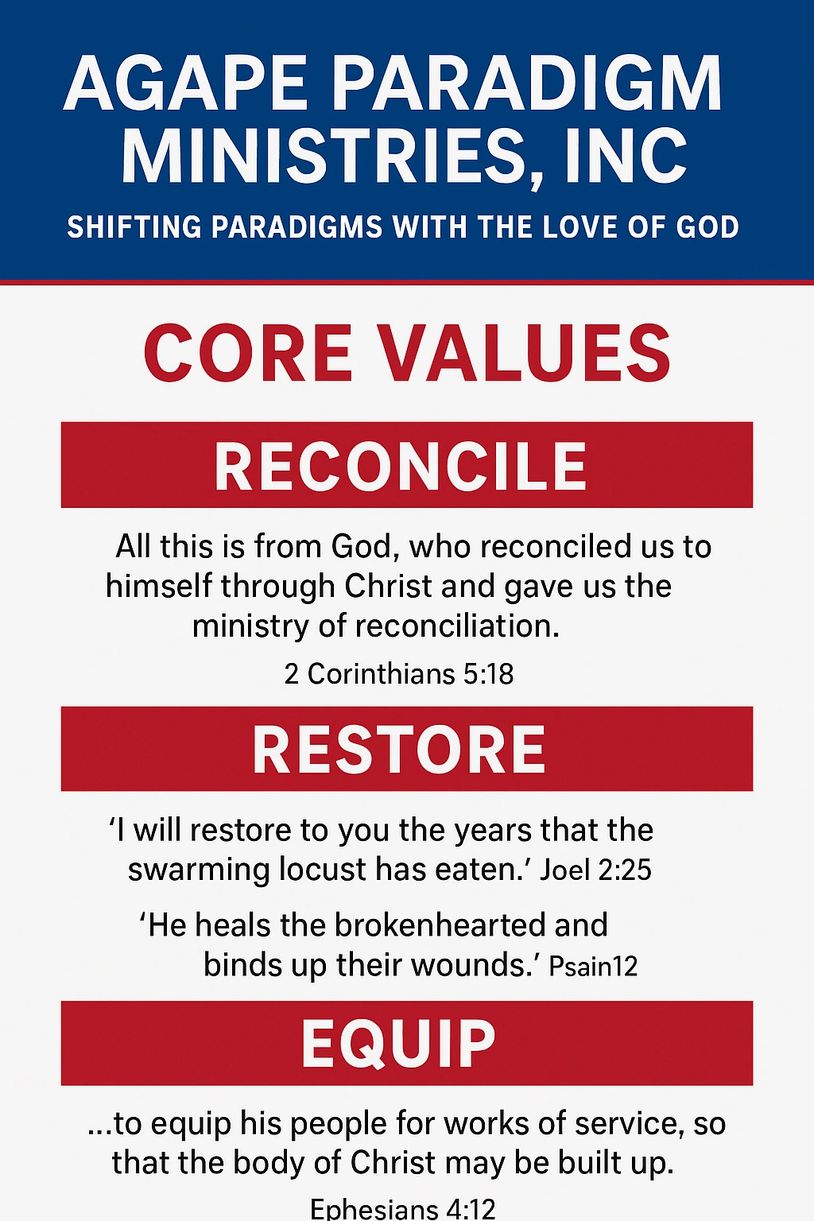 AGAPE PARADIGM MINISTRIES, INC

SHIFTING PARADIGMS WITH THE LOVE OF GOD

CORE VALUES

RECONCILE

All this is from God, who reconciled us to himself through Christ and gave us the ministry of reconciliation.

2 Corinthians 5:18

RESTORE

'I will restore to you the years that the swarming locust has eaten.' Joel 2:25

'He heals the brokenhearted and binds up their wounds.' Psain12

EQUIP

...to equip his people for works of service, so that the body of Christ may be built up.

Ephesians 4:12